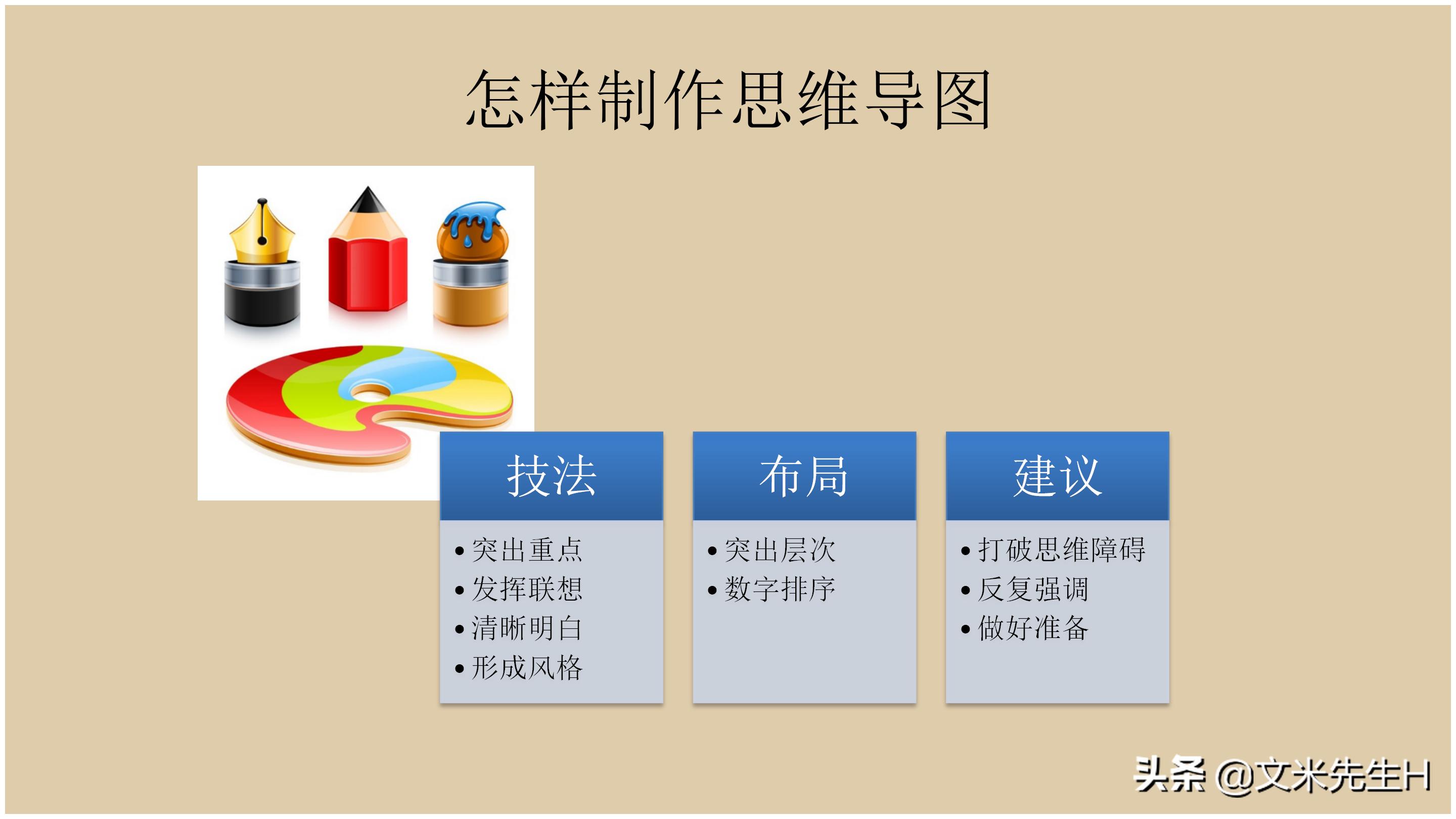 怎样制作思维导图

技法
• 突出重点
• 发挥联想
• 清晰明白
• 形成风格

布局
• 突出层次
• 数字排序

建议
• 打破思维障碍
• 反复强调
• 做好准备

头条 @文米先生H